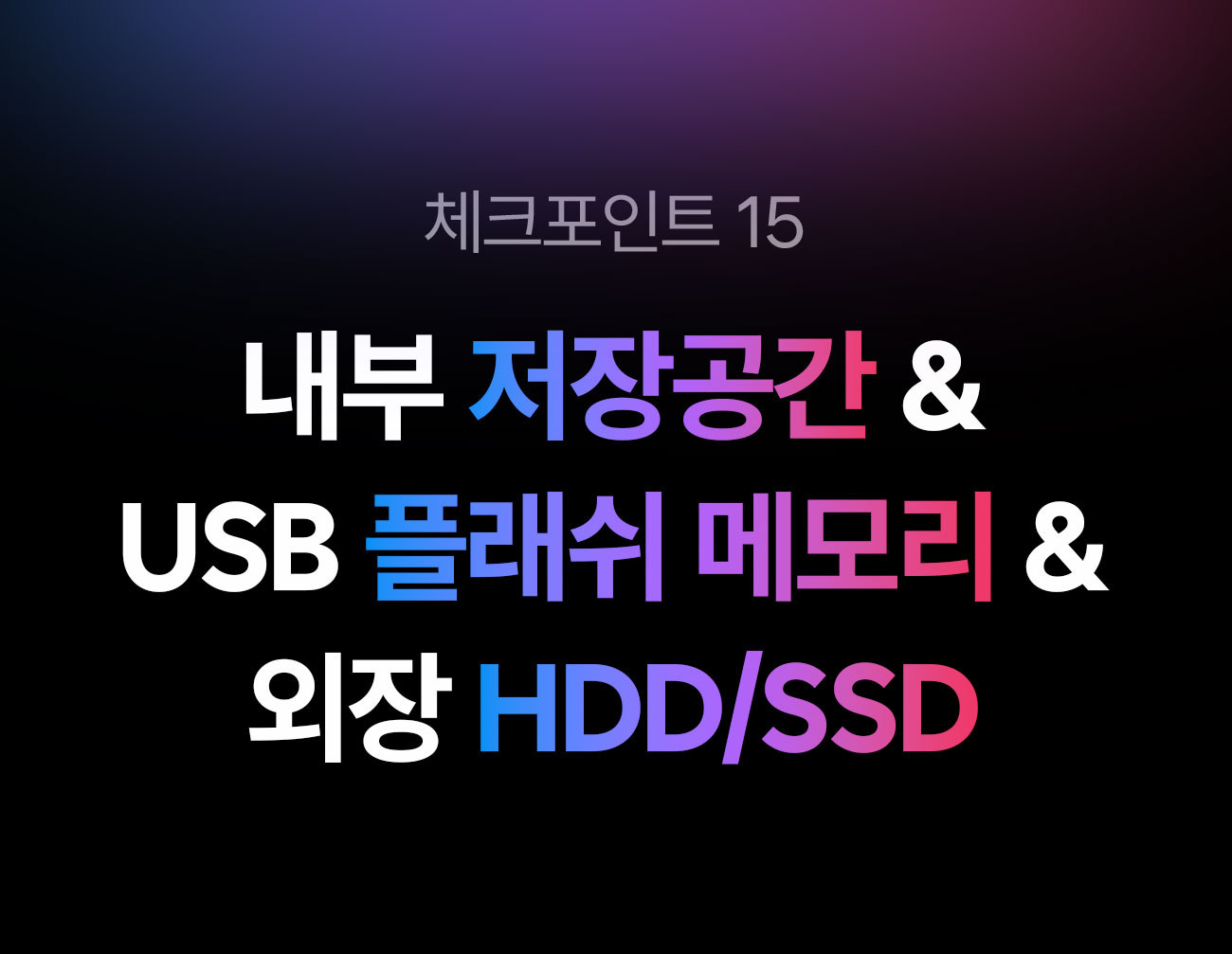 체크포인트 15

내부 저장공간 &
USB 플래쉬 메모리 &
외장 HDD/SSD